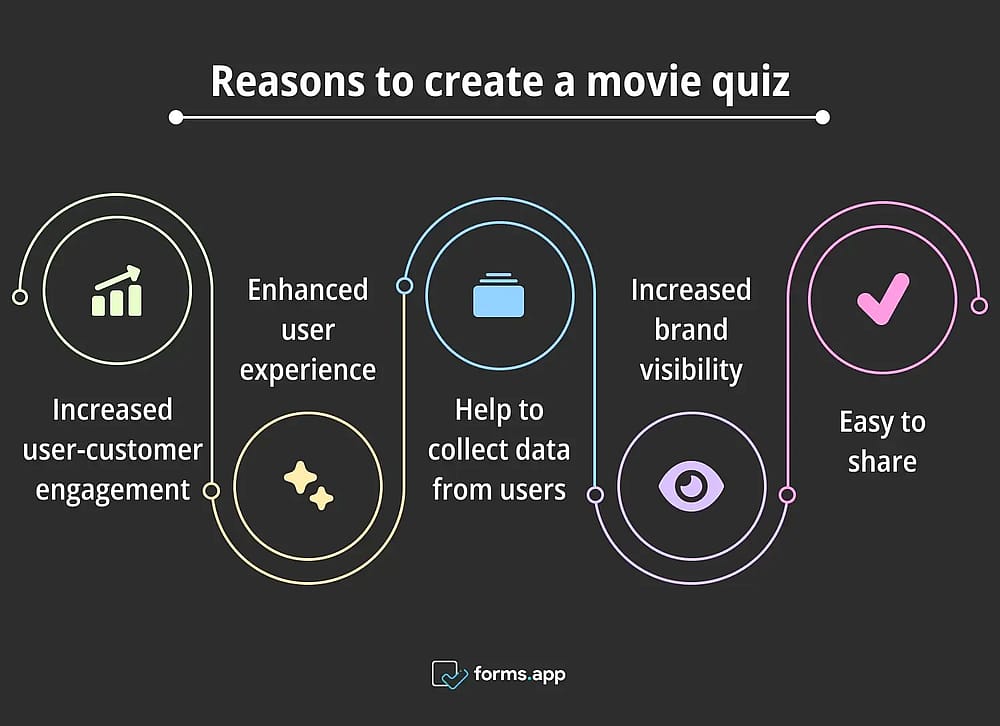 Reasons to create a movie quiz

Increased user-customer engagement

Enhanced user experience

Help to collect data from users

Increased brand visibility

Easy to share

forms.app